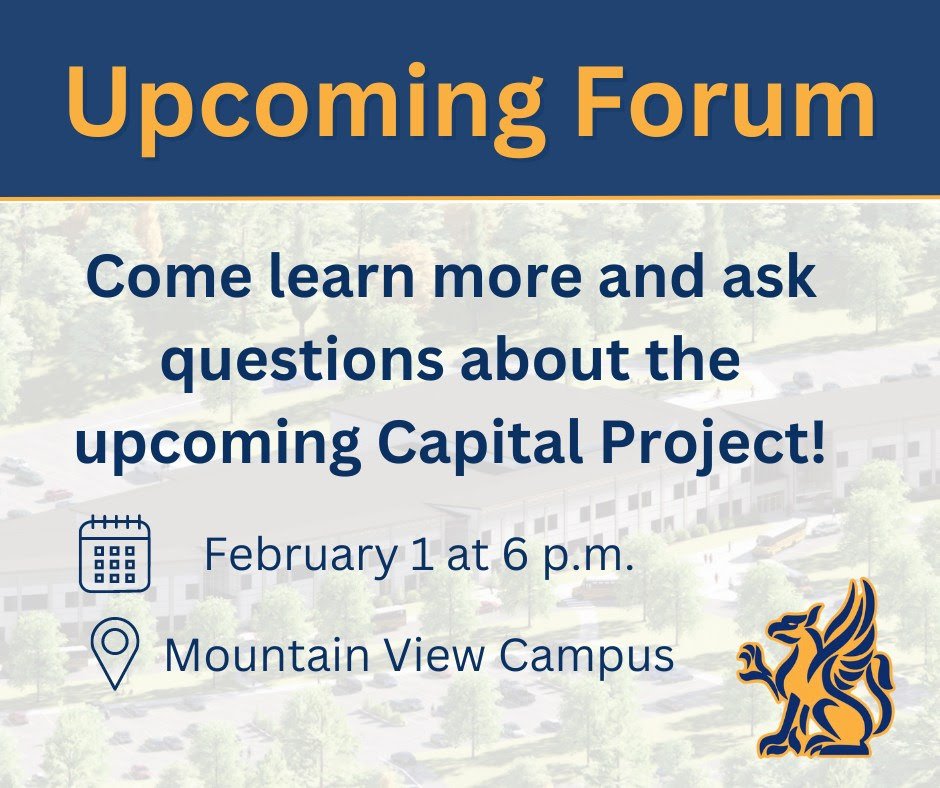 Upcoming Forum

Come learn more and ask questions about the upcoming Capital Project!

February 1 at 6 p.m.

Mountain View Campus